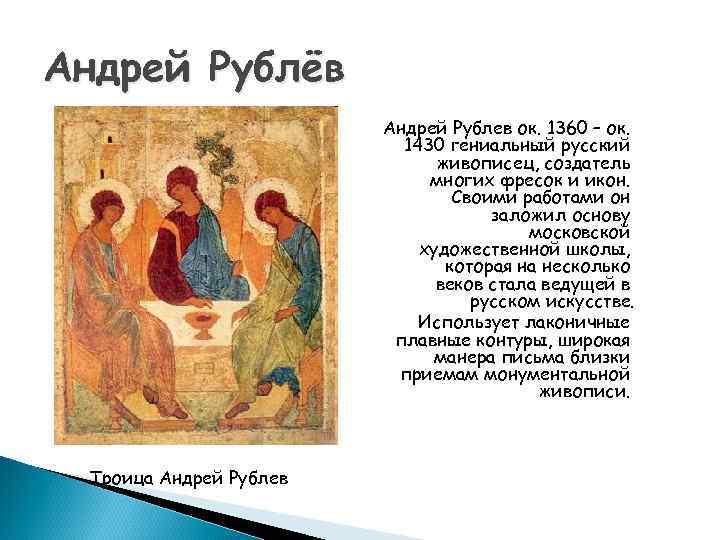 Андрей Рублёв

Андрей Рублев ок. 1360 – ок. 1430 гениальный русский живописец, создатель многих фресок и икон. Своими работами он заложил основу московской художественной школы, которая на несколько веков стала ведущей в русском искусстве.

Использует лаконичные плавные контуры, широкая манера письма близки приемам монументальной живописи.

Троица Андрей Рублев